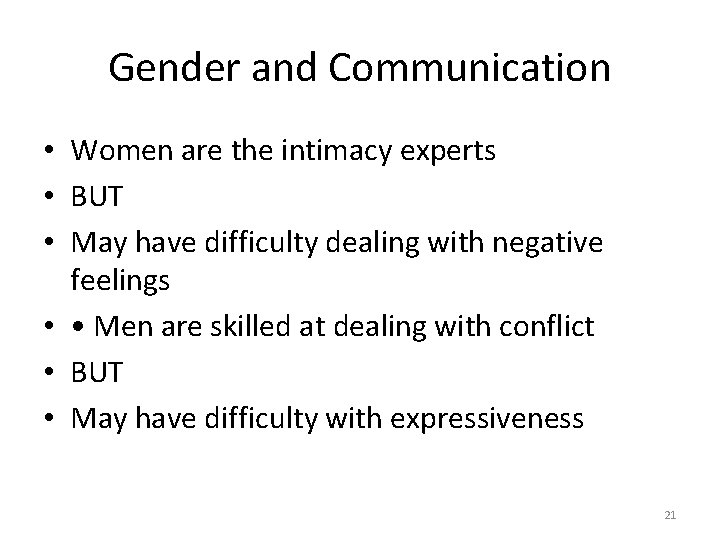 Gender and Communication

• Women are the intimacy experts
• BUT
• May have difficulty dealing with negative feelings
• • Men are skilled at dealing with conflict
• BUT
• May have difficulty with expressiveness

21